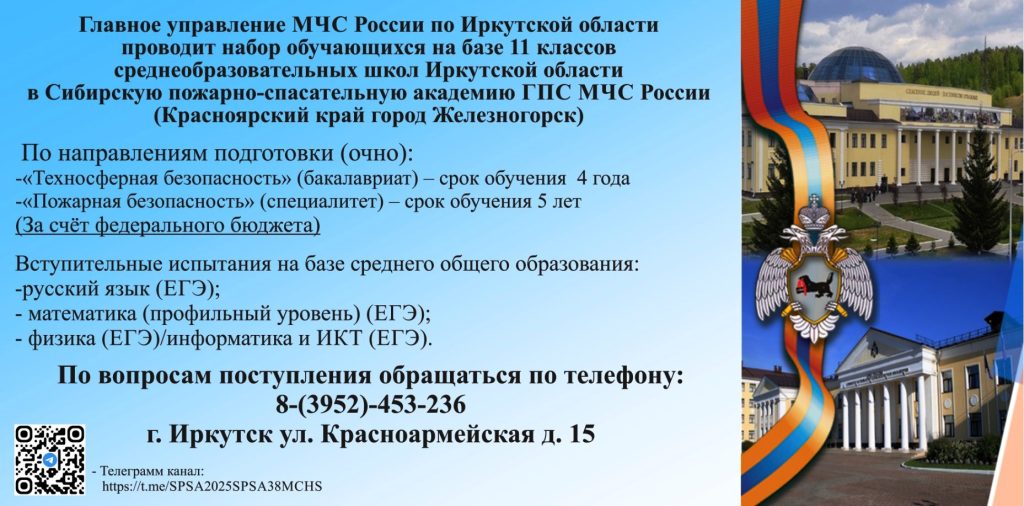 Главное управление МЧС России по Иркутской области проводит набор обучающихся на базе 11 классов среднеобразовательных школ Иркутской области в Сибирскую пожарно-спасательную академию ГПС МЧС России (Красноярский край город Железногорск)

По направлениям подготовки (очно):
-«Техносферная безопасность» (бакалавриат) – срок обучения 4 года
-«Пожарная безопасность» (специалитет) – срок обучения 5 лет
(За счёт федерального бюджета)

Вступительные испытания на базе среднего общего образования:
-русский язык (ЕГЭ);
- математика (профильный уровень) (ЕГЭ);
- физика (ЕГЭ)/информатика и ИКТ (ЕГЭ).

По вопросам поступления обращаться по телефону:
8-(3952)-453-236
г. Иркутск ул. Красноармейская д. 15

- Телеграмм канал:
https://t.me/SPSA2025SPSA38MCHS